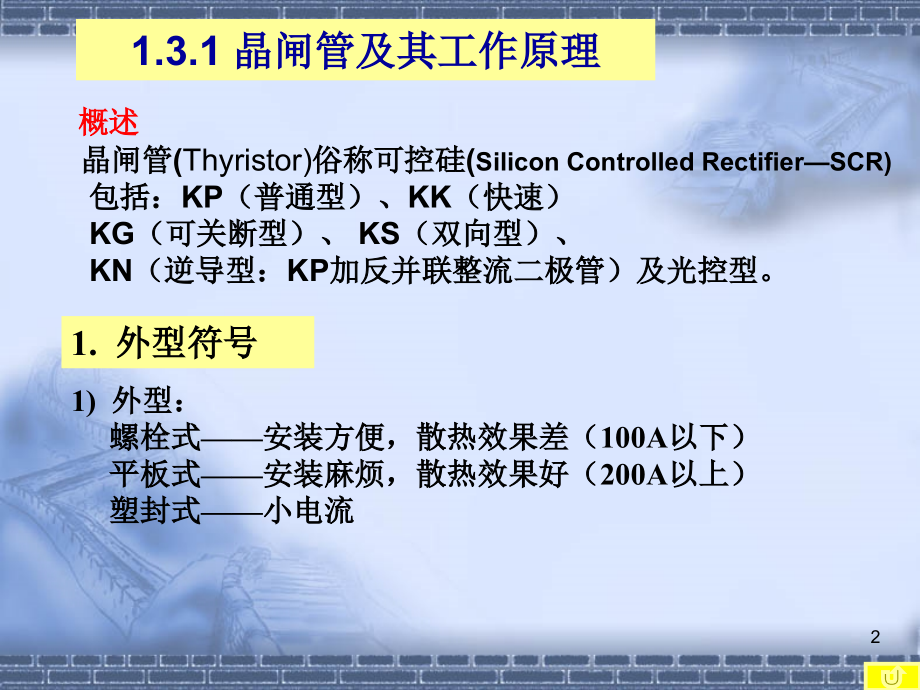 1.3.1 晶闸管及其工作原理

概述

晶闸管(Thyristor)俗称可控硅(Silicon Controlled Rectifier—SCR)
包括：KP（普通型）、KK（快速）
KG（可关断型）、 KS（双向型）、
KN（逆导型：KP加反并联整流二极管）及光控型。

1. 外型符号

1) 外型：
螺栓式——安装方便，散热效果差（100A以下）
平板式——安装麻烦，散热效果好（200A以上）
塑封式——小电流

2